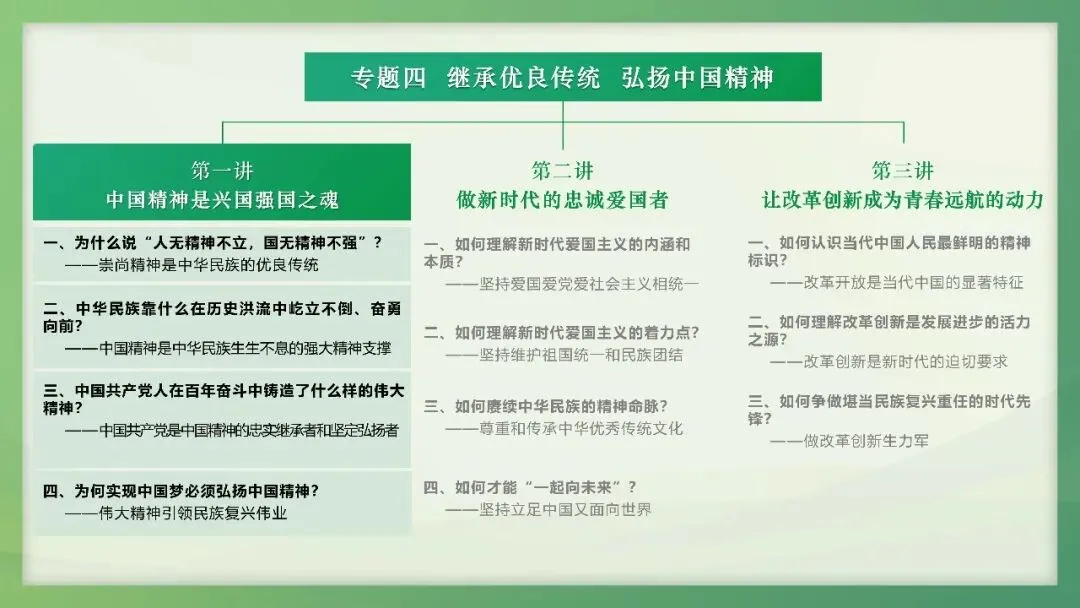 专题四　继承优良传统　弘扬中国精神

第一讲
中国精神是兴国强国之魂

一、为什么说“人无精神不立，国无精神不强”？
——崇尚精神是中华民族的优良传统

二、中华民族靠什么在历史洪流中屹立不倒、奋勇向前？
——中国精神是中华民族生生不息的强大精神支撑

三、中国共产党人在百年奋斗中铸造了什么样的伟大精神？
——中国共产党是中国精神的忠实继承者和坚定弘扬者

四、为何实现中国梦必须弘扬中国精神？
——伟大精神引领民族复兴伟业

第二讲
做新时代的忠诚爱国者

一、如何理解新时代爱国主义的内涵和本质？
——坚持爱国爱党爱社会主义相统一

二、如何理解新时代爱国主义的着力点？
——坚持维护祖国统一和民族团结

三、如何赓续中华民族的精神命脉？
——尊重和传承中华优秀传统文化

四、如何才能“一起向未来”？
——坚持立足中国又面向世界

第三讲
让改革创新成为青春远航的动力

一、如何认识当代中国人民最鲜明的精神标识？
——改革开放是当代中国的显著特征

二、如何理解改革创新是发展进步的活力之源？
——改革创新是新时代的迫切要求

三、如何争做堪当民族复兴重任的时代先锋？
——做改革创新生力军